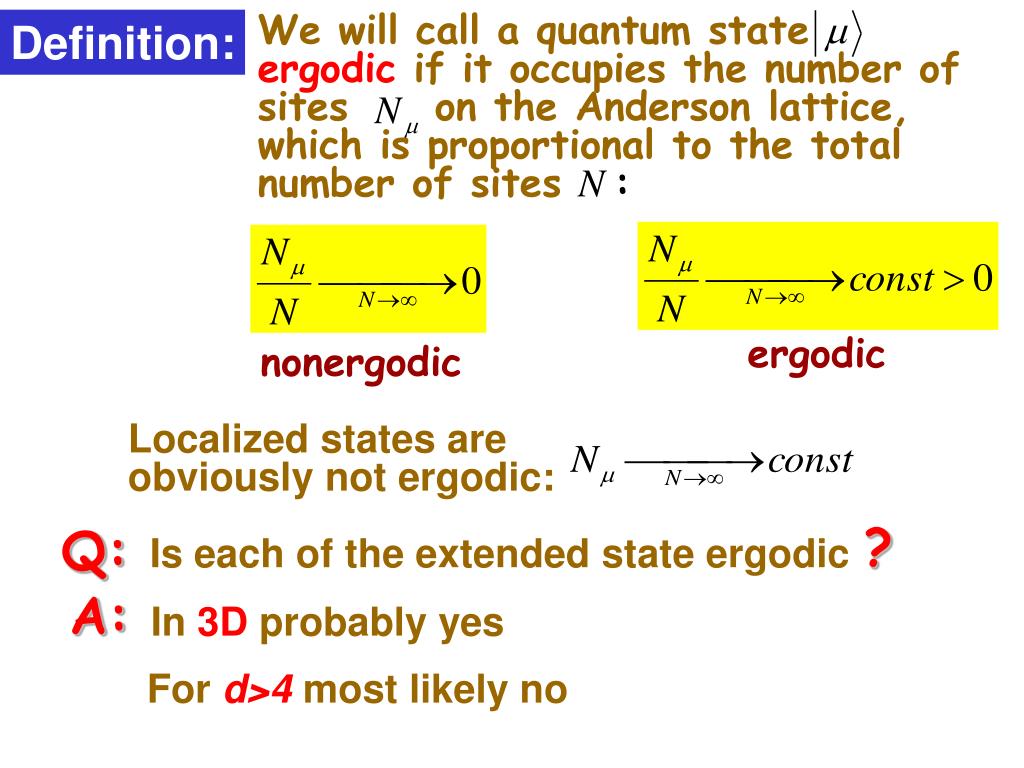 Definition: We will call a quantum state $|\mu\rangle$ ergodic if it occupies the number of sites $N_\mu$ on the Anderson lattice, which is proportional to the total number of sites $N$:

$\frac{N_\mu}{N} \xrightarrow[N\to\infty]{} 0$

nonergodic

$\frac{N_\mu}{N} \xrightarrow[N\to\infty]{} const > 0$

ergodic

Localized states are obviously not ergodic: $N_\mu \xrightarrow[N\to\infty]{} const$

Q: Is each of the extended state ergodic ?

A: In 3D probably yes

For d>4 most likely no